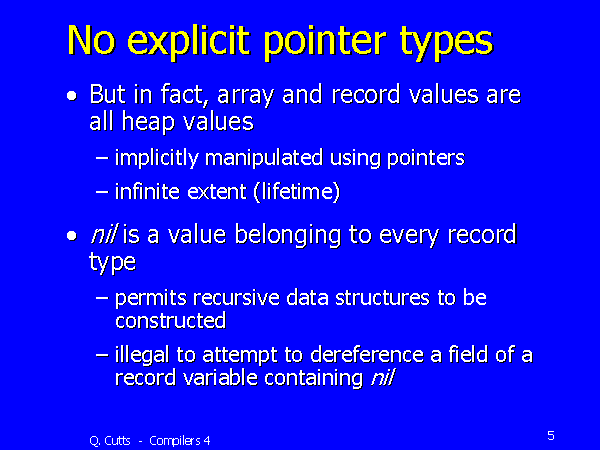 No explicit pointer types

• But in fact, array and record values are all heap values

– implicitly manipulated using pointers

– infinite extent (lifetime)

• nil is a value belonging to every record type

– permits recursive data structures to be constructed

– illegal to attempt to dereference a field of a record variable containing nil

Q. Cutts - Compilers 4

5